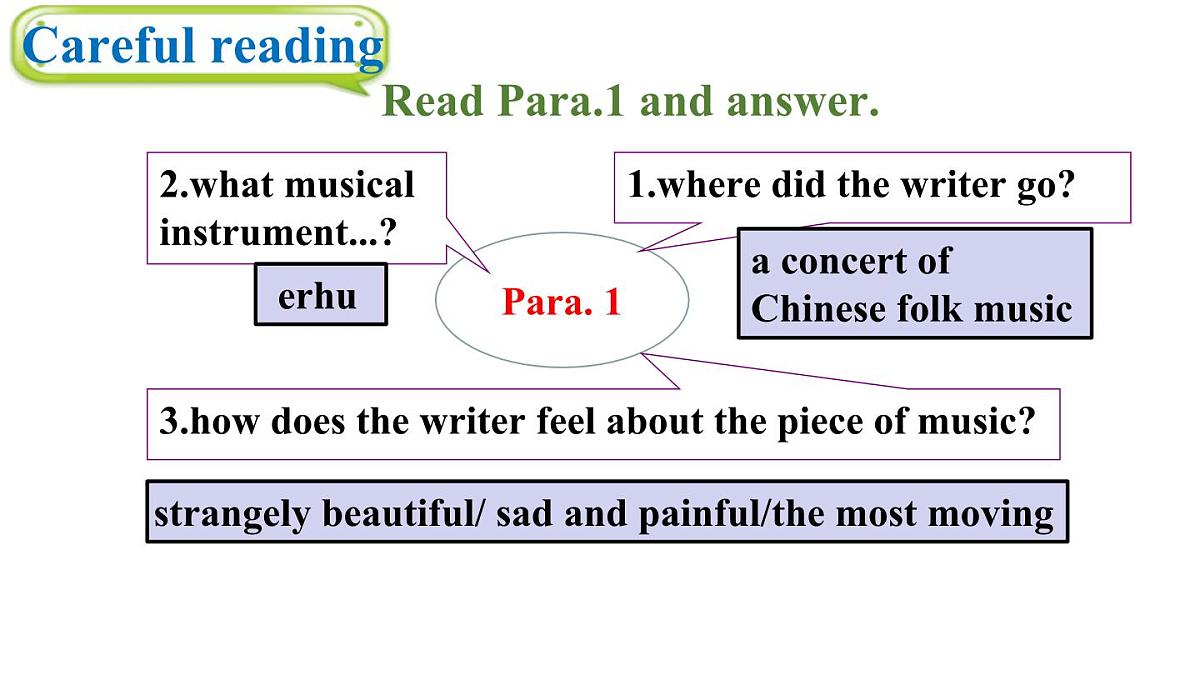 Careful reading

Read Para.1 and answer.

2.what musical instrument...?

erhu

Para. 1

1.where did the writer go?

a concert of Chinese folk music

3.how does the writer feel about the piece of music?

strangely beautiful/ sad and painful/the most moving